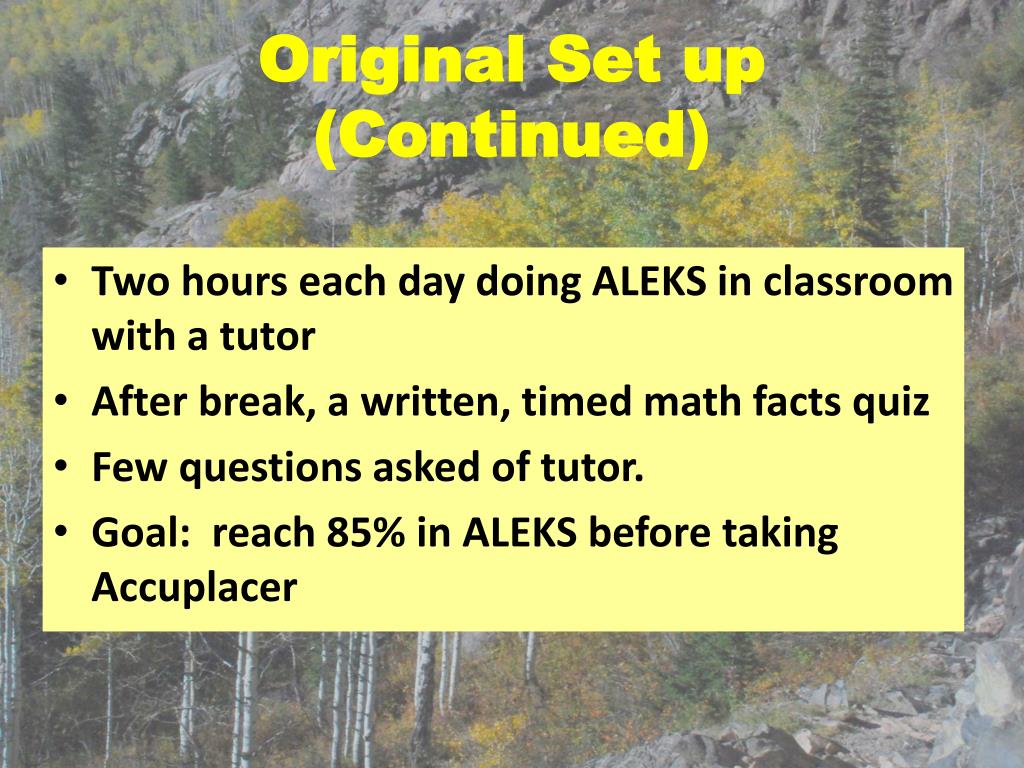 Original Set up
(Continued)

• Two hours each day doing ALEKS in classroom with a tutor
• After break, a written, timed math facts quiz
• Few questions asked of tutor.
• Goal:  reach 85% in ALEKS before taking Accuplacer